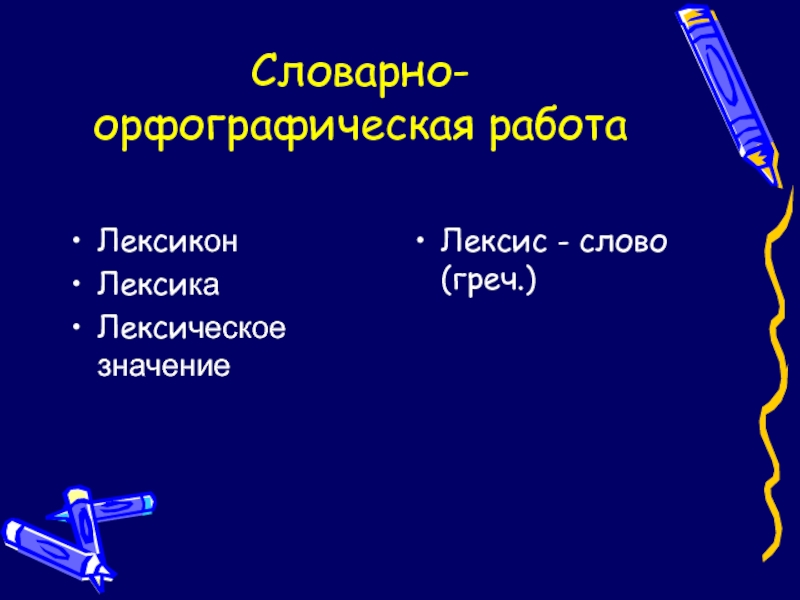 Словарно-орфографическая работа

• Лексикон
• Лексика
• Лексическое значение

• Лексис - слово (греч.)